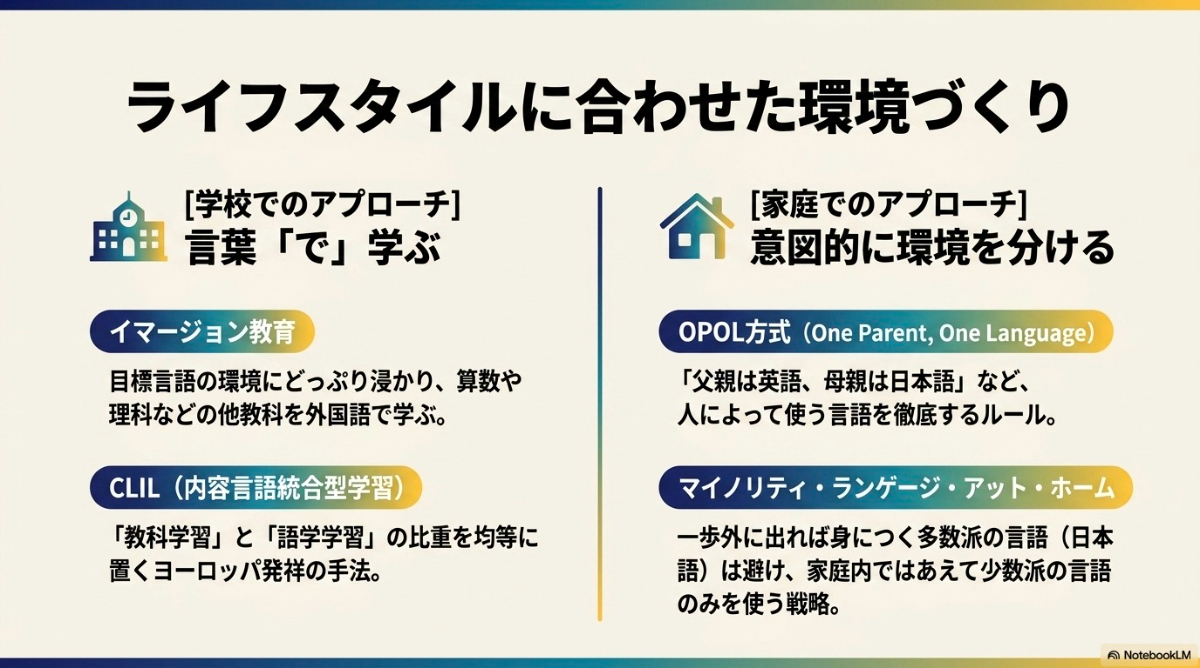 ライフスタイルに合わせた環境づくり

[学校でのアプローチ]
言葉「で」学ぶ

イマージョン教育

目標言語の環境にどっぷり浸かり、算数や理科などの他教科を外国語で学ぶ。

CLIL（内容言語統合型学習）

「教科学習」と「語学学習」の比重を均等に置くヨーロッパ発祥の手法。

[家庭でのアプローチ]
意図的に環境を分ける

OPOL方式（One Parent, One Language）

「父親は英語、母親は日本語」など、人によって使う言語を徹底するルール。

マイノリティ・ランゲージ・アット・ホーム

一歩外に出れば身につく多数派の言語（日本語）は避け、家庭内ではあえて少数派の言語のみを使う戦略。

NotebookLM